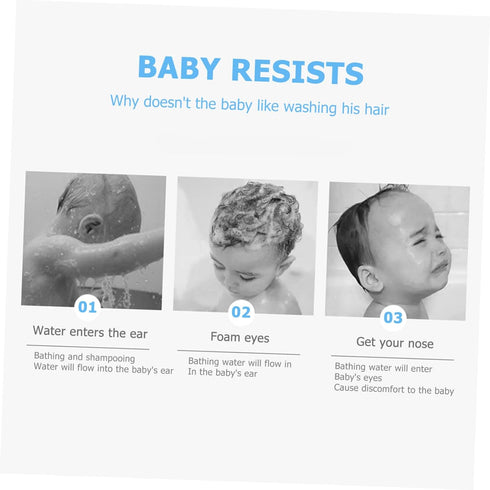 BABY RESISTS

Why doesn't the baby like washing his hair

01

Water enters the ear

Bathing and shampooing
Water will flow into the baby's ear

02

Foam eyes

Bathing water will flow in
In the baby's ear

03

Get your nose

Bathing water will enter
Baby's eyes
Cause discomfort to the baby